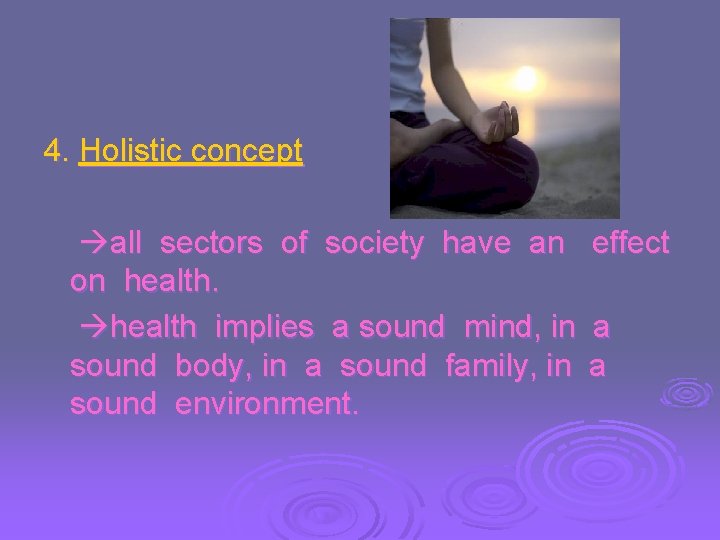 4. Holistic concept

→all sectors of society have an effect on health.

→health implies a sound mind, in a sound body, in a sound family, in a sound environment.